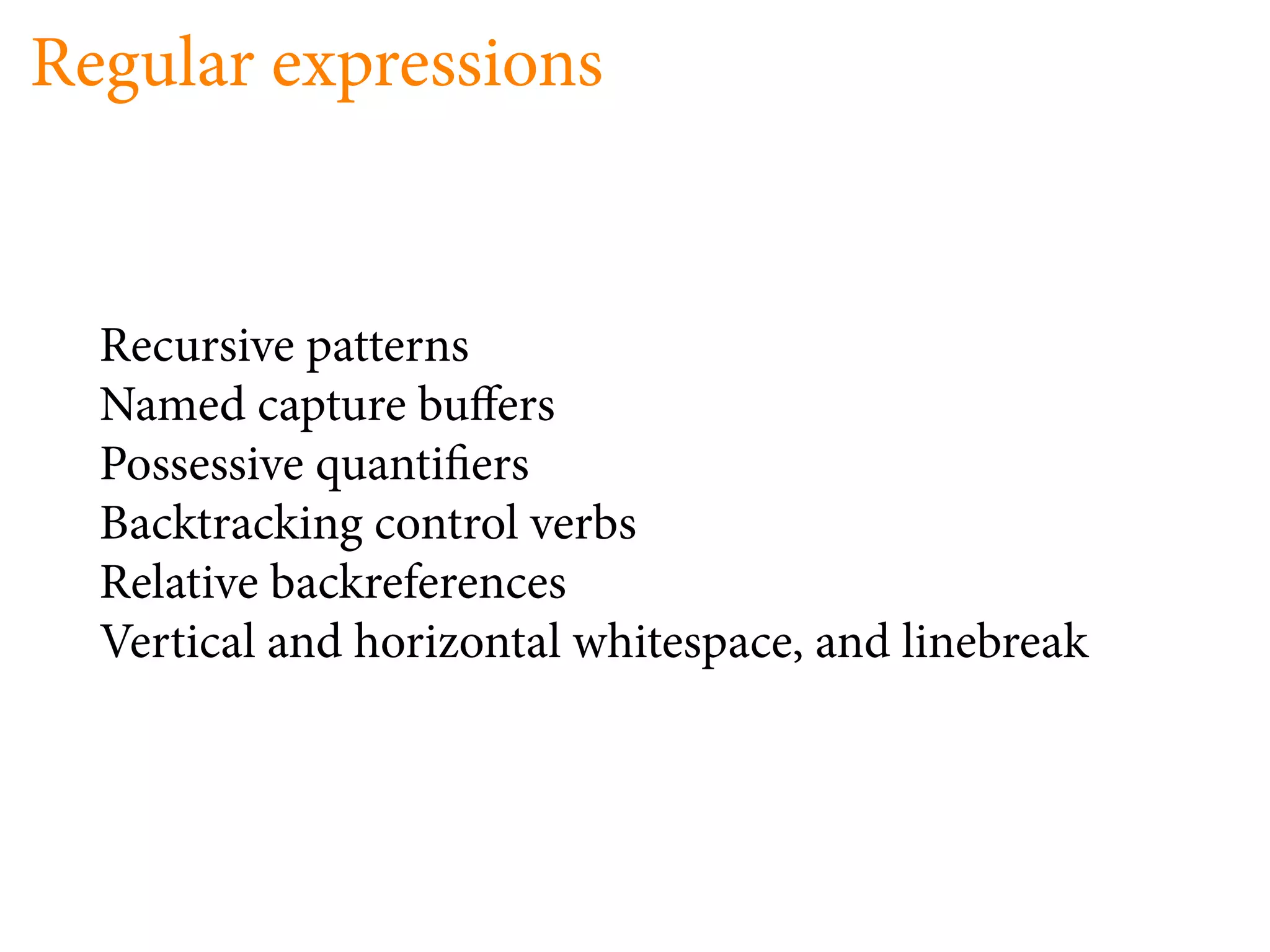 Regular expressions

Recursive patterns
Named capture buffers
Possessive quantifiers
Backtracking control verbs
Relative backreferences
Vertical and horizontal whitespace, and linebreak